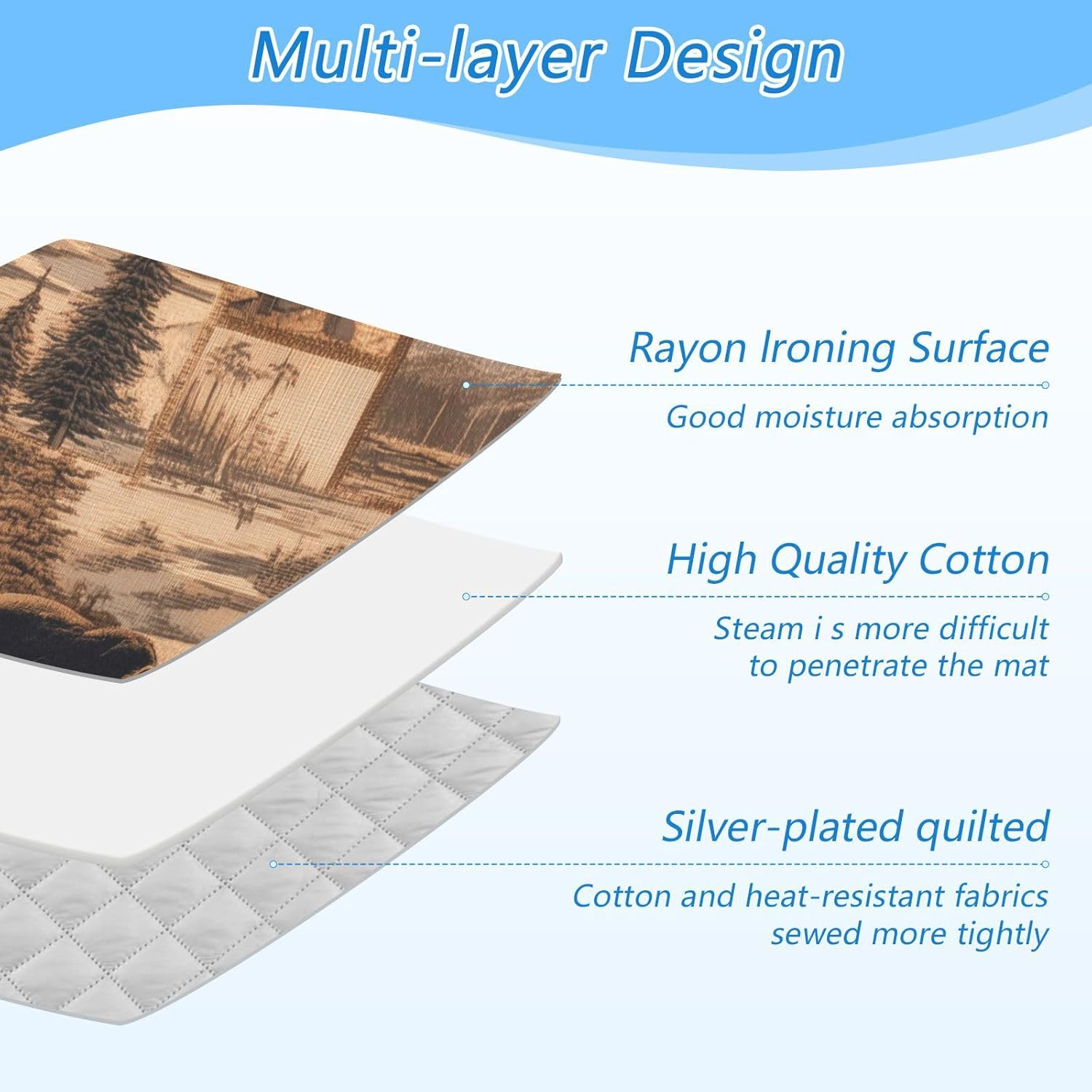 Multi-layer Design

Rayon Ironing Surface

Good moisture absorption

High Quality Cotton

Steam i s more difficult to penetrate the mat

Silver-plated quilted

Cotton and heat-resistant fabrics sewed more tightly